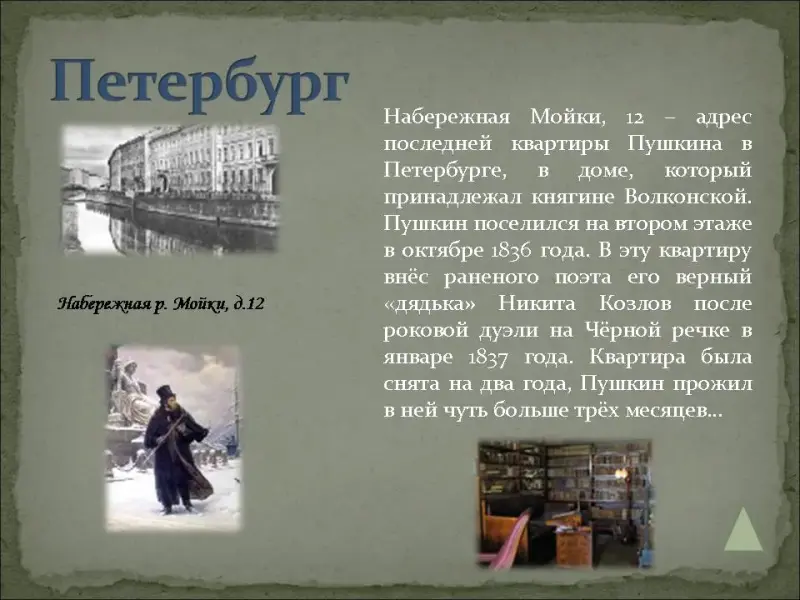 Петербург

Набережная р. Мойки, д.12

Набережная Мойки, 12 – адрес последней квартиры Пушкина в Петербурге, в доме, который принадлежал княгине Волконской. Пушкин поселился на втором этаже в октябре 1836 года. В эту квартиру внёс раненого поэта его верный «дядька» Никита Козлов после роковой дуэли на Чёрной речке в январе 1837 года. Квартира была снята на два года, Пушкин прожил в ней чуть больше трёх месяцев…